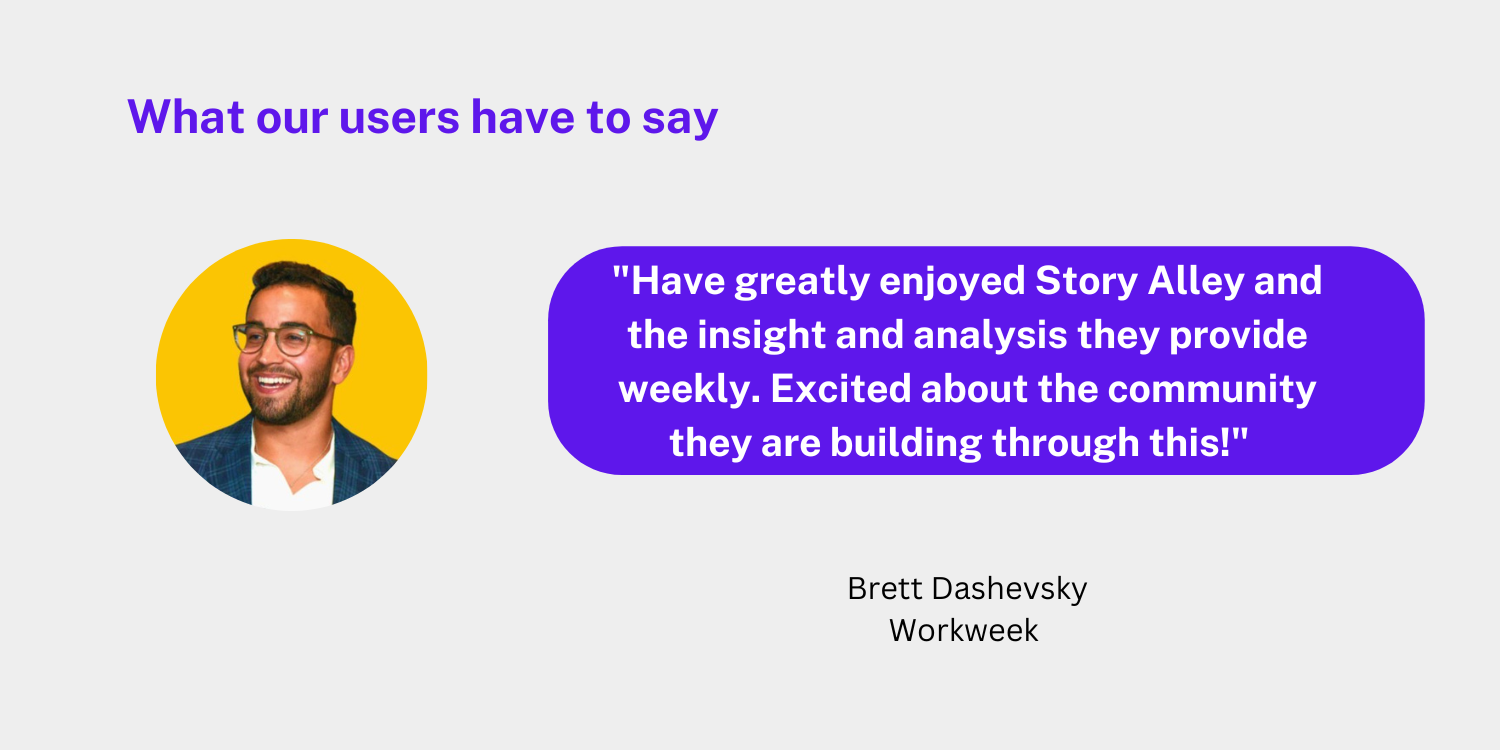 What our users have to say

"Have greatly enjoyed Story Alley and the insight and analysis they provide weekly. Excited about the community they are building through this!"

Brett Dashevsky
Workweek